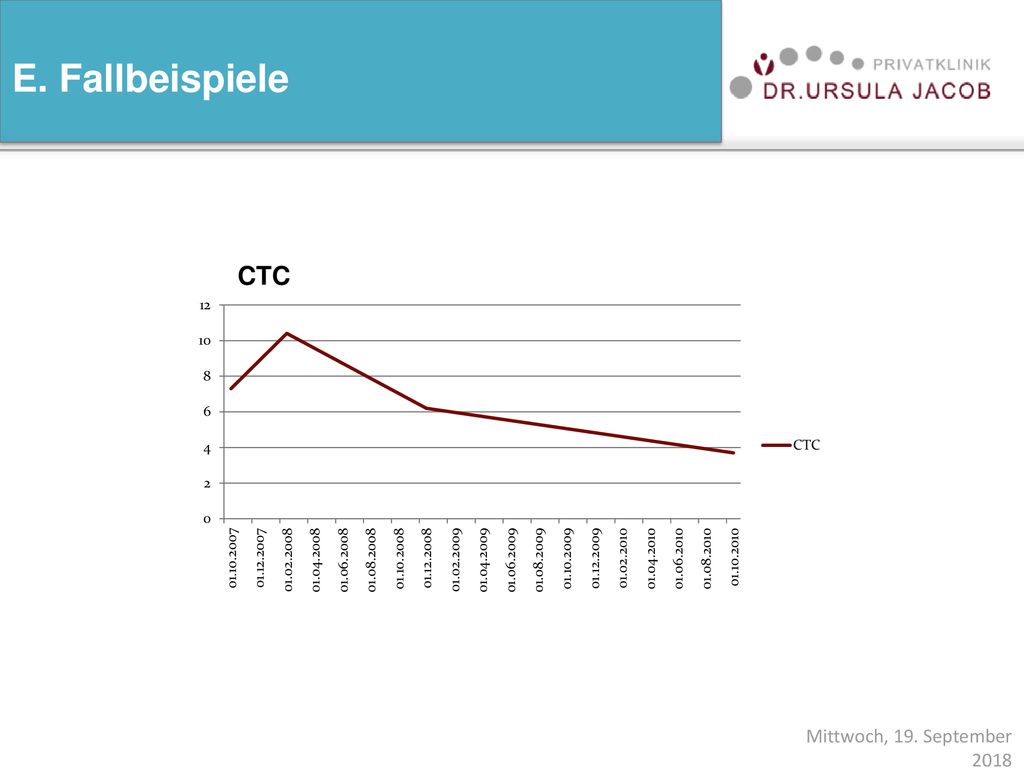 E. Fallbeispiele

PRIVATKLINIK
DR.URSULA JACOB

CTC

12
10
8
6
4
2
0

01.10.2007
01.12.2007
01.02.2008
01.04.2008
01.06.2008
01.08.2008
01.10.2008
01.12.2008
01.02.2009
01.04.2009
01.06.2009
01.08.2009
01.10.2009
01.12.2009
01.02.2010
01.04.2010
01.06.2010
01.08.2010
01.10.2010

CTC

Mittwoch, 19. September 2018